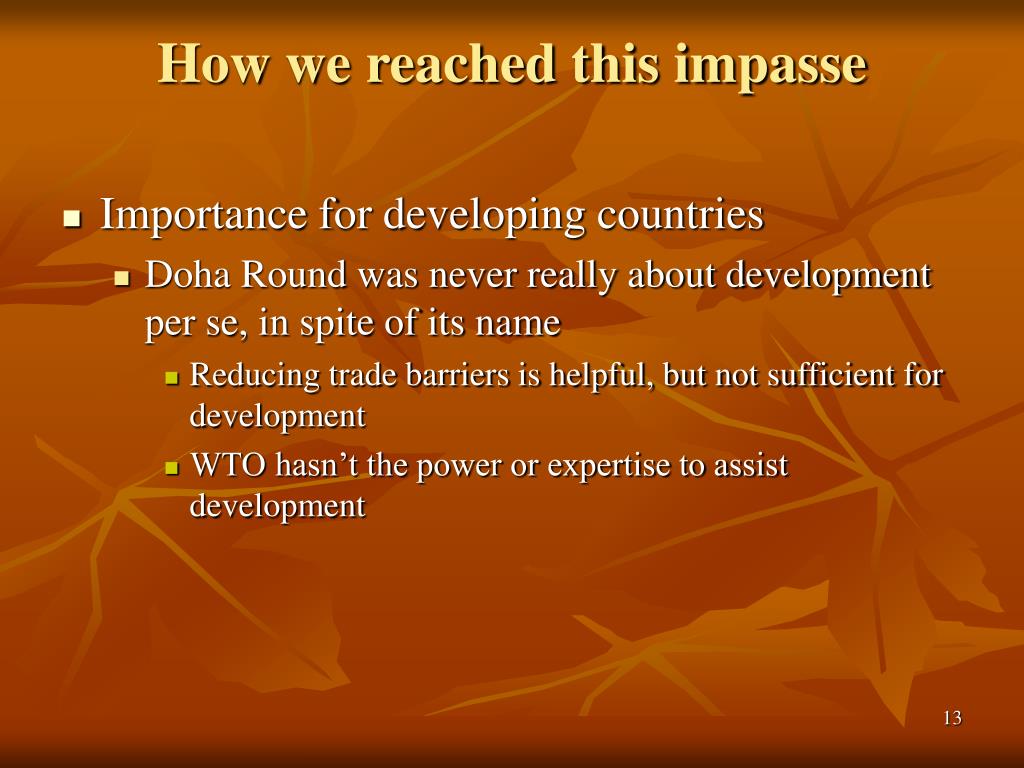 How we reached this impasse

- Importance for developing countries
  - Doha Round was never really about development per se, in spite of its name
    - Reducing trade barriers is helpful, but not sufficient for development
    - WTO hasn’t the power or expertise to assist development

13